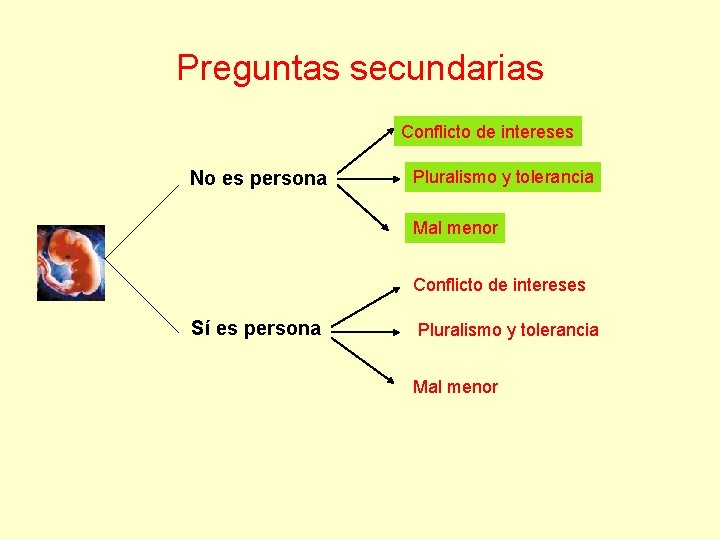 Preguntas secundarias

No es persona

Conflicto de intereses

Pluralismo y tolerancia

Mal menor

Sí es persona

Conflicto de intereses

Pluralismo y tolerancia

Mal menor